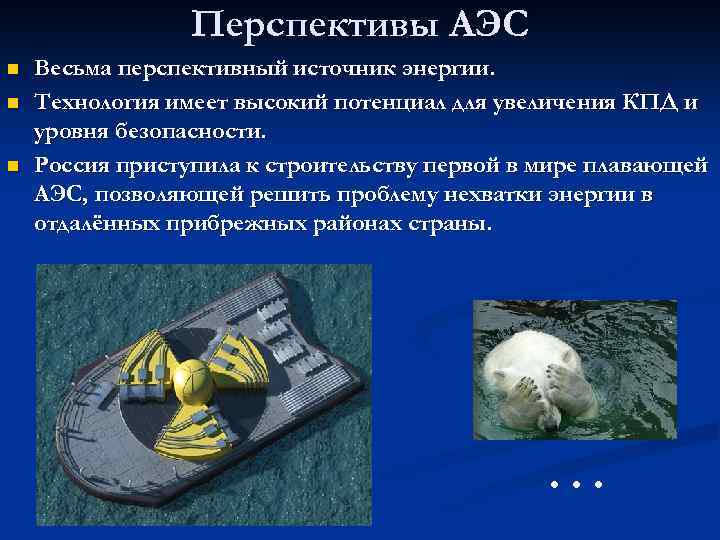 Перспективы АЭС

Весьма перспективный источник энергии.

Технология имеет высокий потенциал для увеличения КПД и уровня безопасности.

Россия приступила к строительству первой в мире плавающей АЭС, позволяющей решить проблему нехватки энергии в отдалённых прибрежных районах страны.

. . .